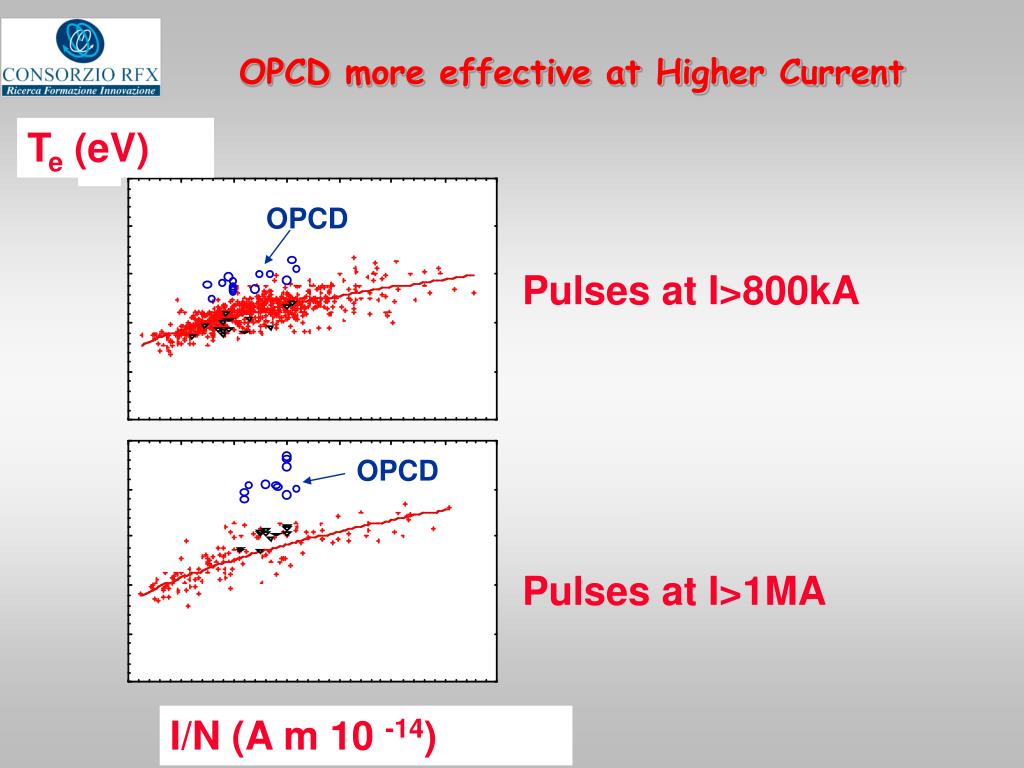 CONSORZIO RFX
Ricerca Formazione Innovazione

OPCD more effective at Higher Current

$T_e$ (eV)

OPCD

Pulses at I>800kA

OPCD

Pulses at I>1MA

I/N (A m 10 $^{-14}$)